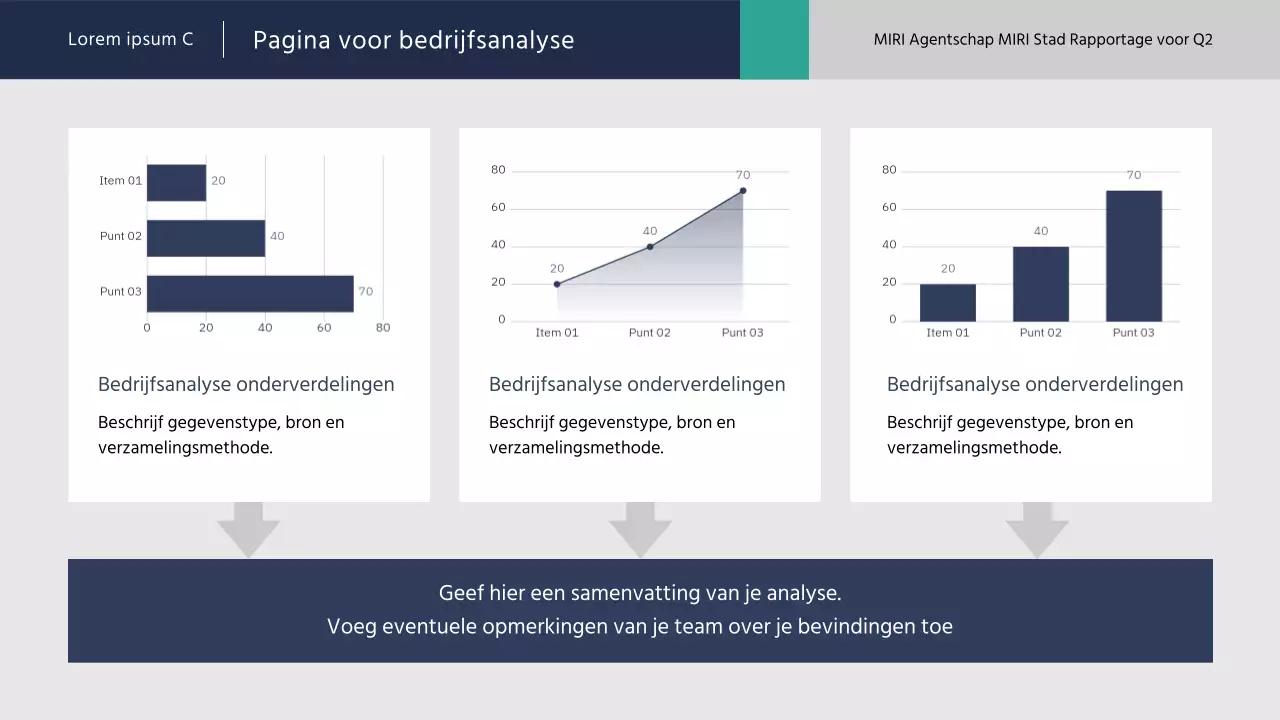 Lorem ipsum C
Pagina voor bedrijfsanalyse
MIRI Agentschap MIRI Stad Rapportage voor Q2

Item 01 20
Punt 02 40
Punt 03 70
0 20 40 60 80

Bedrijfsanalyse onderverdelingen
Beschrijf gegevenstype, bron en verzamelingsmethode.

80
60
40
20
0
20 40 70
Item 01 Punt 02 Punt 03

Bedrijfsanalyse onderverdelingen
Beschrijf gegevenstype, bron en verzamelingsmethode.

80
60
40
20
0
20 40 70
Item 01 Punt 02 Punt 03

Bedrijfsanalyse onderverdelingen
Beschrijf gegevenstype, bron en verzamelingsmethode.

Geef hier een samenvatting van je analyse.
Voeg eventuele opmerkingen van je team over je bevindingen toe